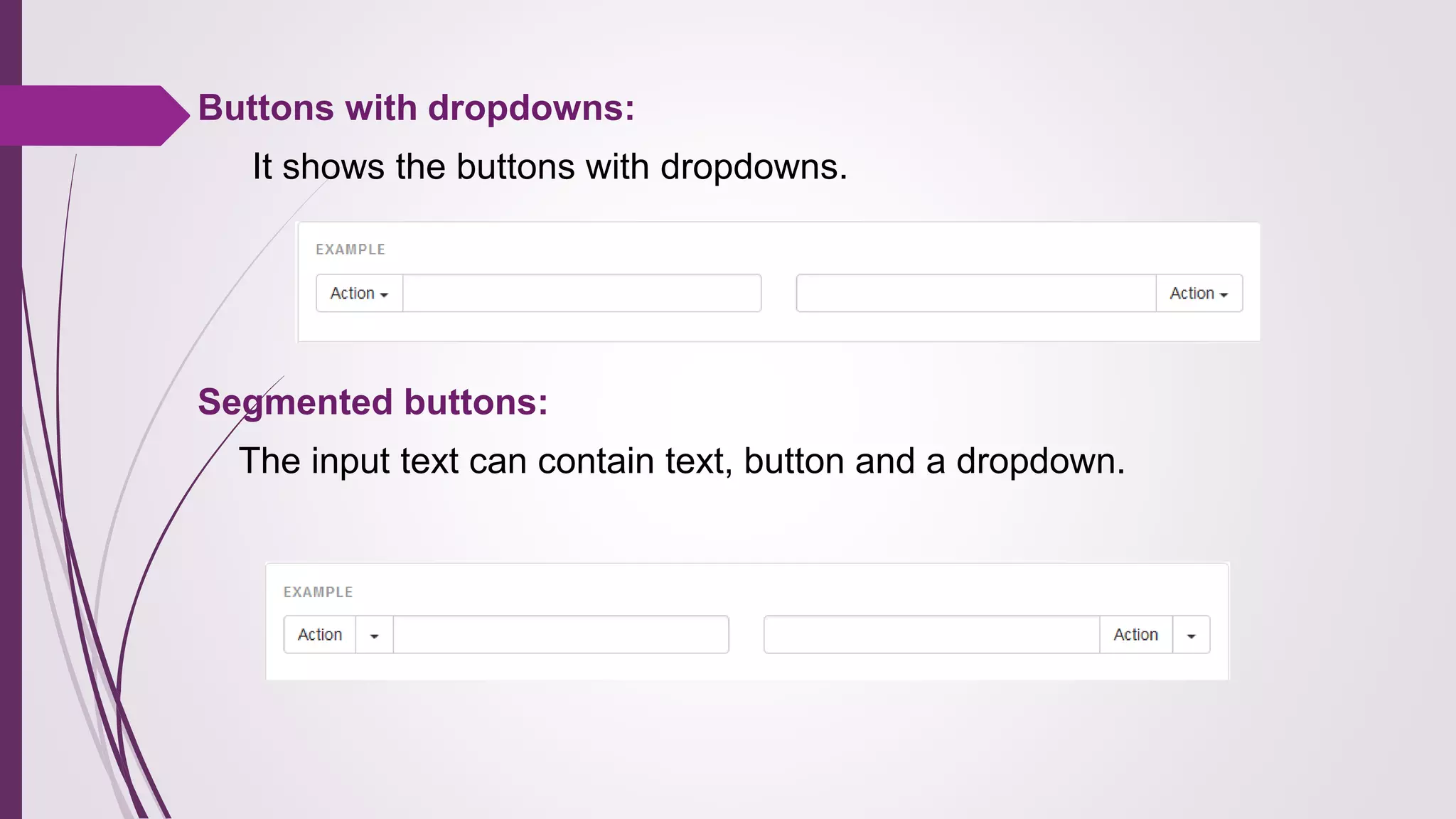 Buttons with dropdowns:

It shows the buttons with dropdowns.

EXAMPLE

Action

Action

Segmented buttons:

The input text can contain text, button and a dropdown.

EXAMPLE

Action

Action